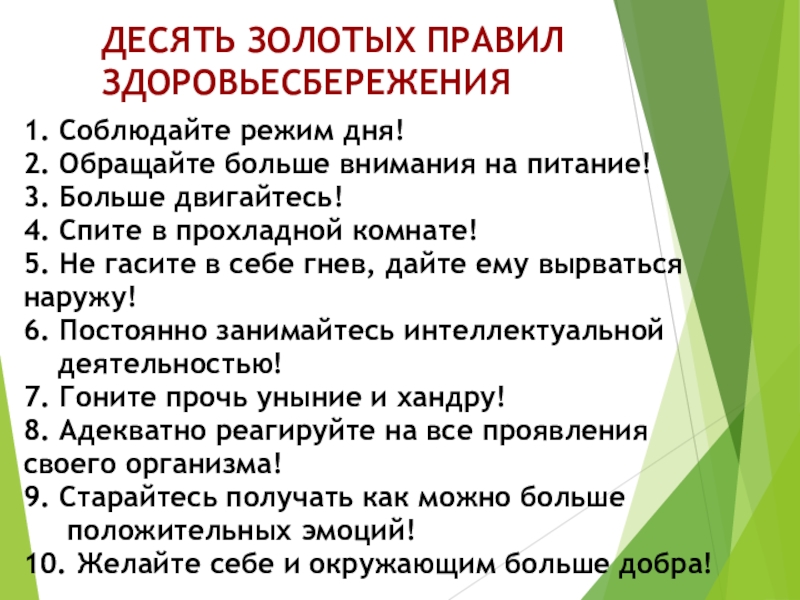 ДЕСЯТЬ ЗОЛОТЫХ ПРАВИЛ ЗДОРОВЬЕСБЕРЕЖЕНИЯ

1. Соблюдайте режим дня!
2. Обращайте больше внимания на питание!
3. Больше двигайтесь!
4. Спите в прохладной комнате!
5. Не гасите в себе гнев, дайте ему вырваться наружу!
6. Постоянно занимайтесь интеллектуальной деятельностью!
7. Гоните прочь уныние и хандру!
8. Адекватно реагируйте на все проявления своего организма!
9. Старайтесь получать как можно больше положительных эмоций!
10. Желайте себе и окружающим больше добра!